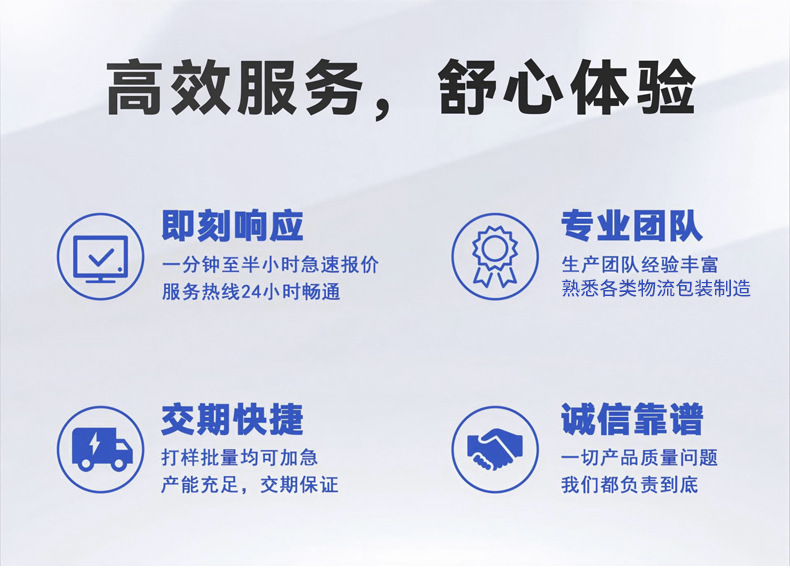 高效服务，舒心体验

即刻响应
一分钟至半小时急速报价
服务热线24小时畅通

专业团队
生产团队经验丰富
熟悉各类物流包装制造

交期快捷
打样批量均可加急
产能充足，交期保证

诚信靠谱
一切产品质量问题
我们都负责到底